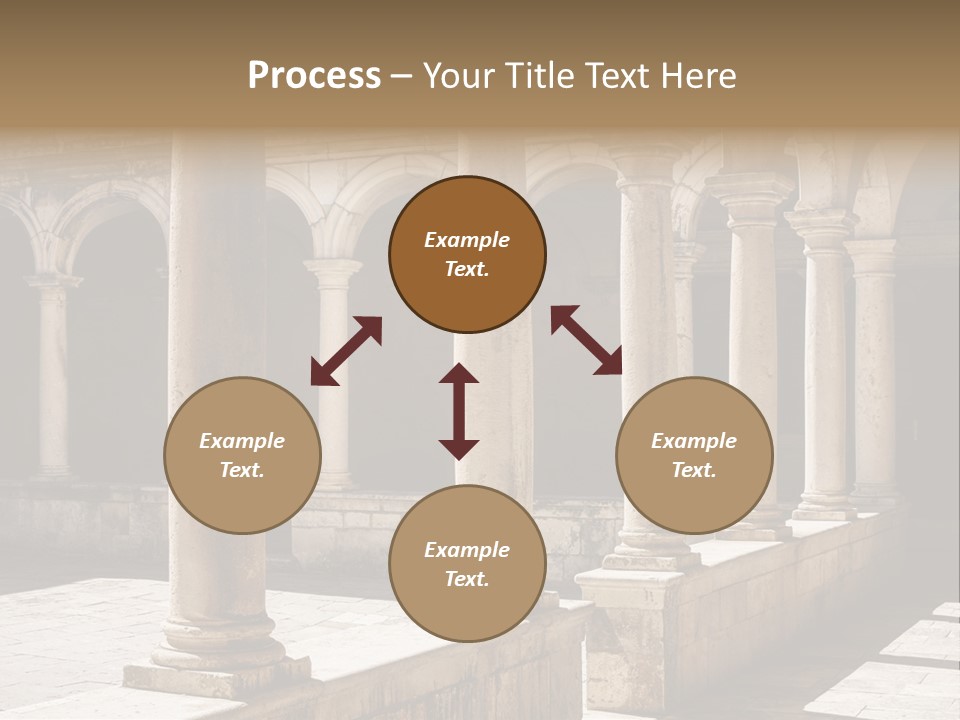 Process – Your Title Text Here

Example Text.

Example Text.

Example Text.

Example Text.